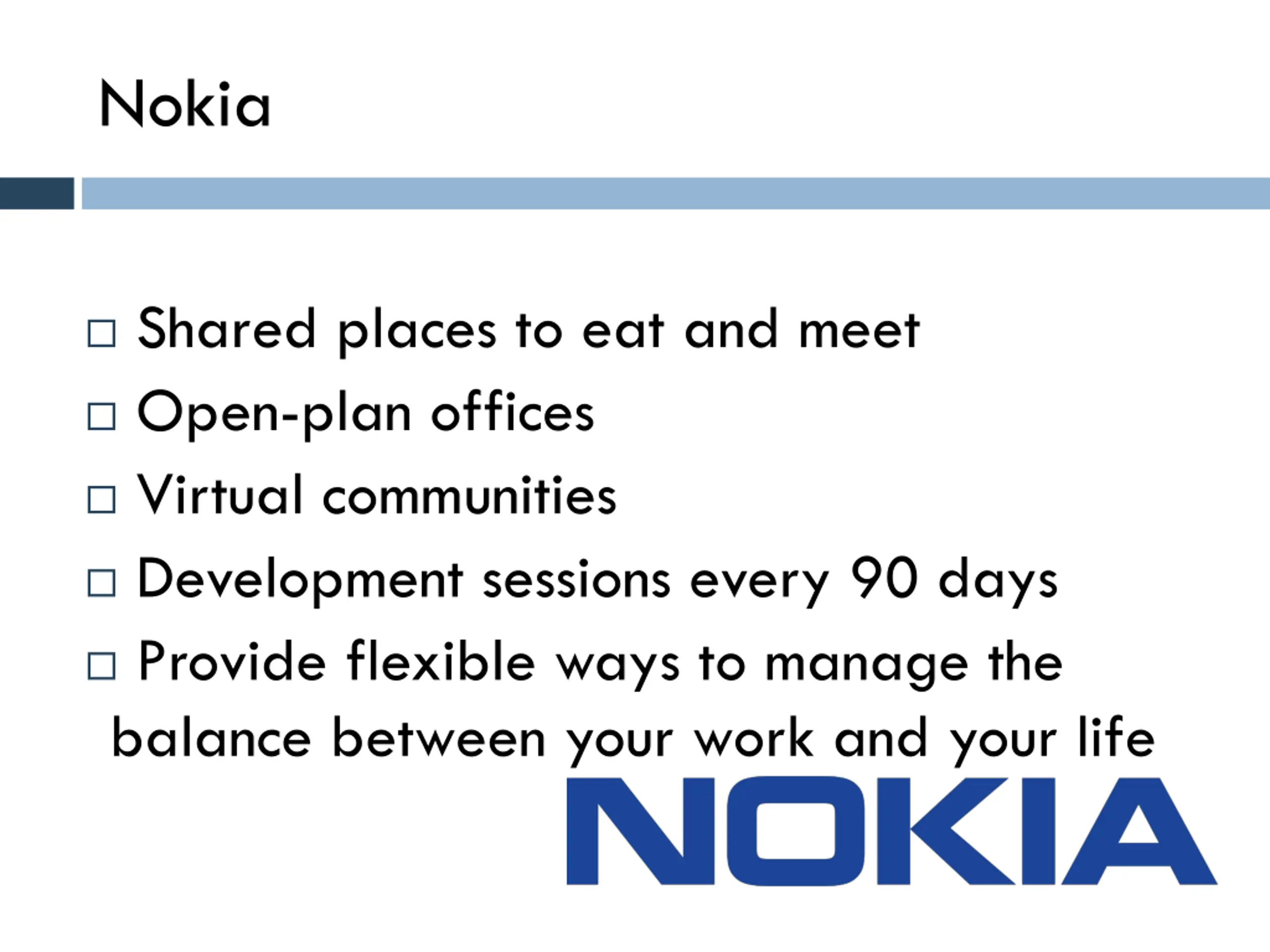 Nokia

□ Shared places to eat and meet
□ Open-plan offices
□ Virtual communities
□ Development sessions every 90 days
□ Provide flexible ways to manage the balance between your work and your life

NOKIA